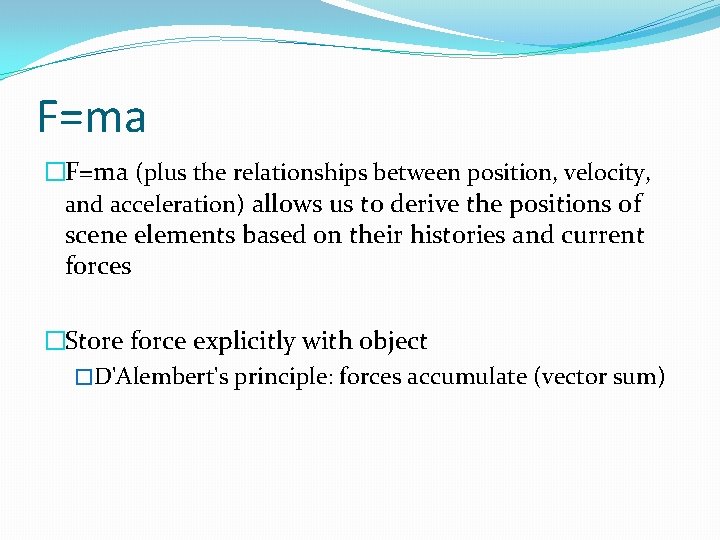 F=ma

F=ma (plus the relationships between position, velocity, and acceleration) allows us to derive the positions of scene elements based on their histories and current forces

Store force explicitly with object

D'Alembert's principle: forces accumulate (vector sum)